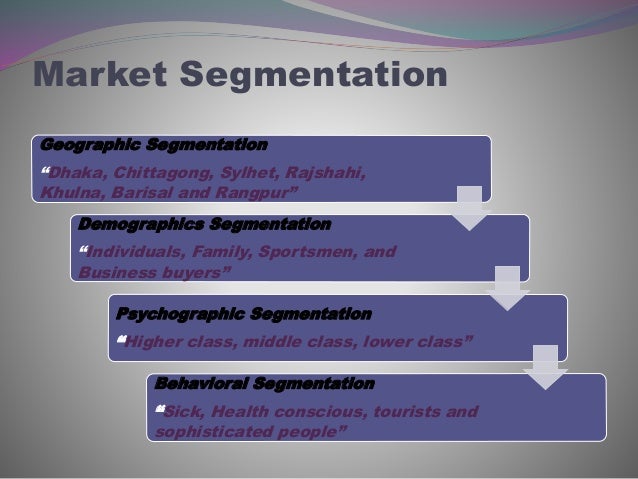 Market Segmentation

Geographic Segmentation

“Dhaka, Chittagong, Sylhet, Rajshahi, Khulna, Barisal and Rangpur”

Demographics Segmentation

“Individuals, Family, Sportsmen, and Business buyers”

Psychographic Segmentation

“Higher class, middle class, lower class”

Behavioral Segmentation

“Sick, Health conscious, tourists and sophisticated people”